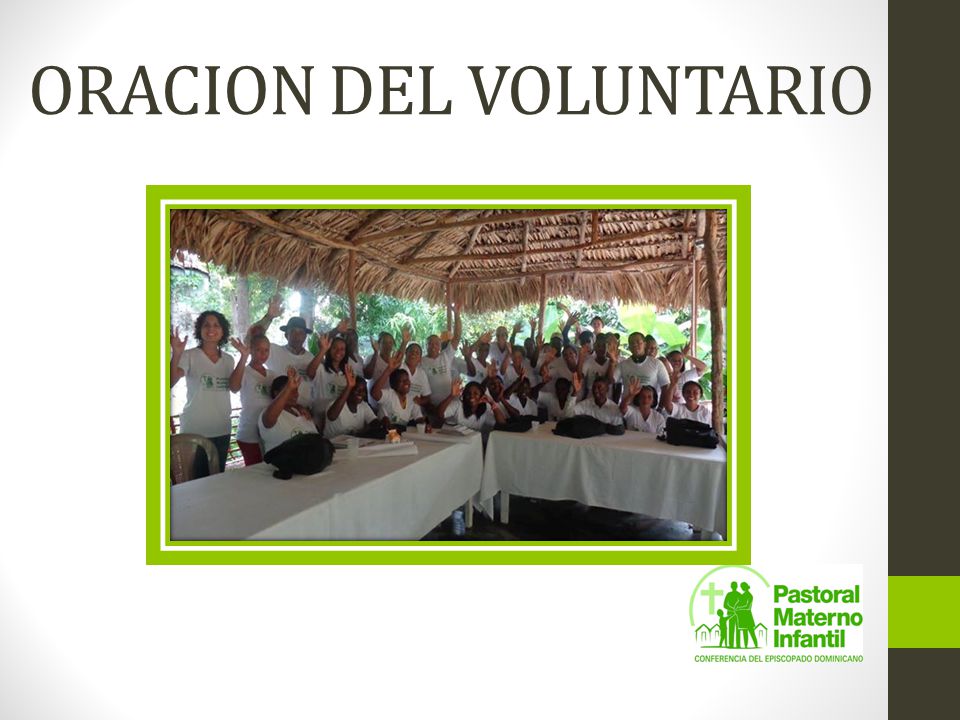 ORACION DEL VOLUNTARIO

Pastoral Materno Infantil
CONFERENCIA DEL EPISCOPADO DOMINICANO